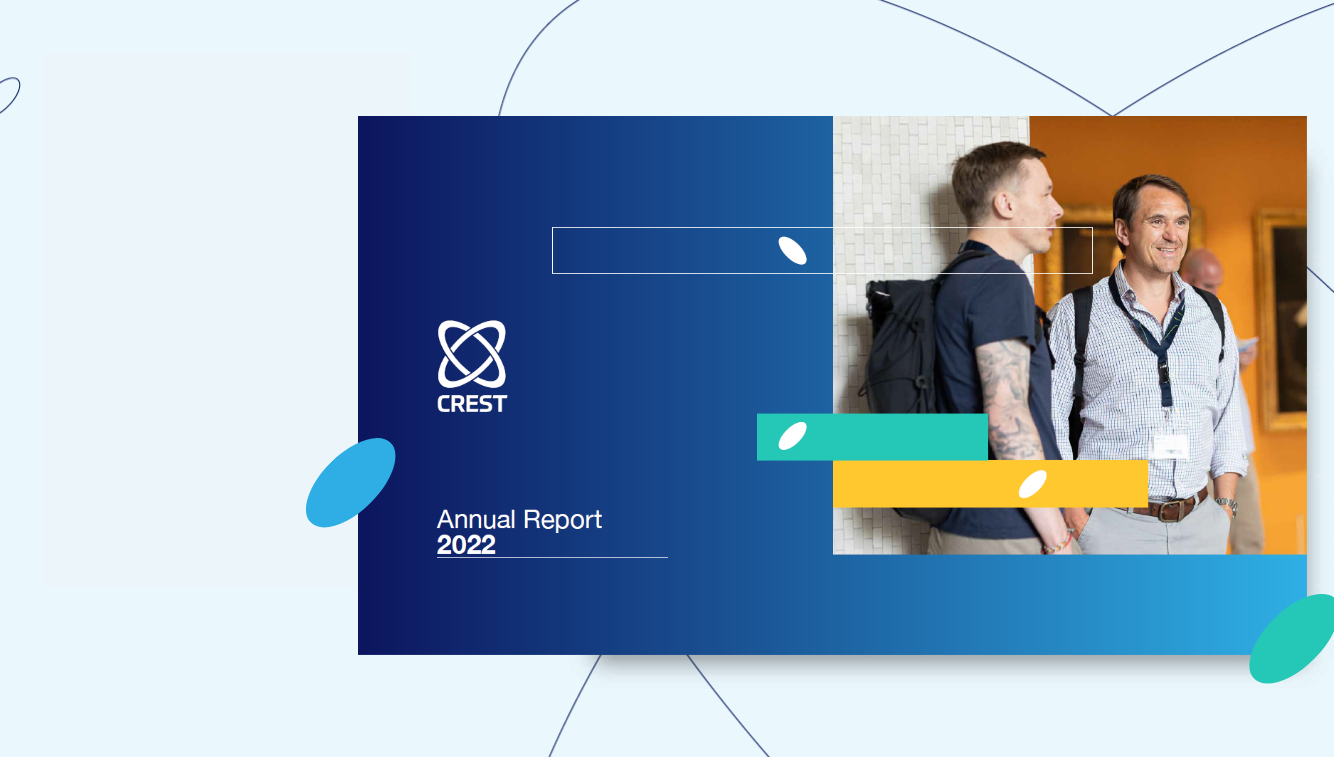 CREST

Annual Report
2022